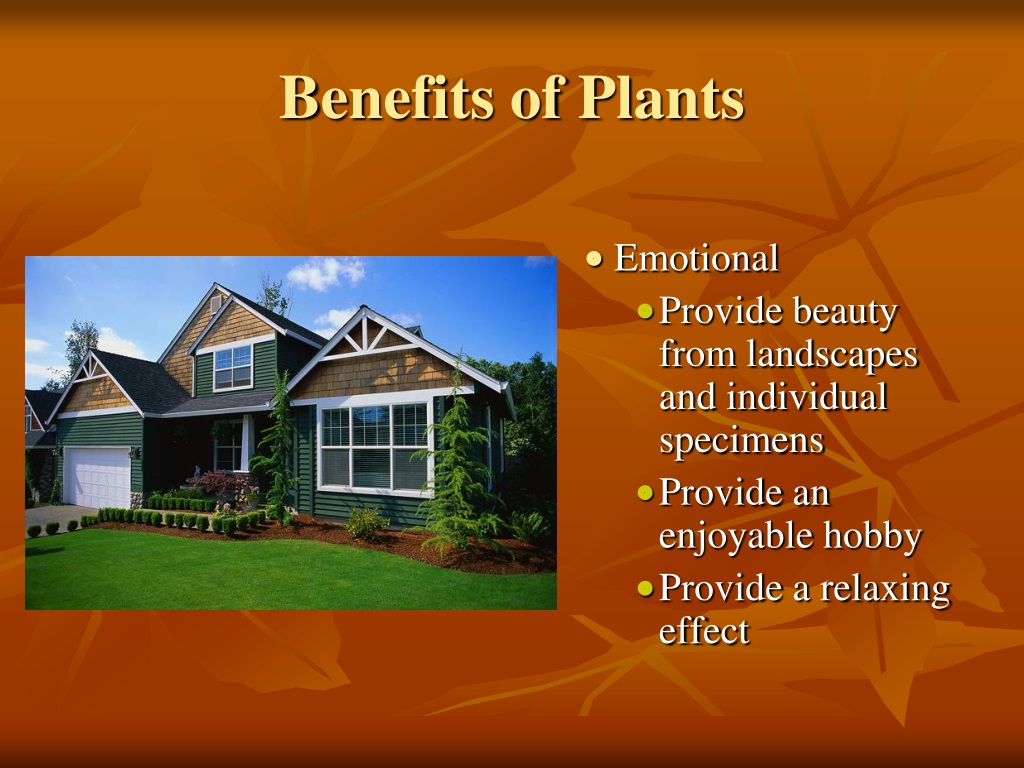 Benefits of Plants

- Emotional
  - Provide beauty from landscapes and individual specimens
  - Provide an enjoyable hobby
  - Provide a relaxing effect